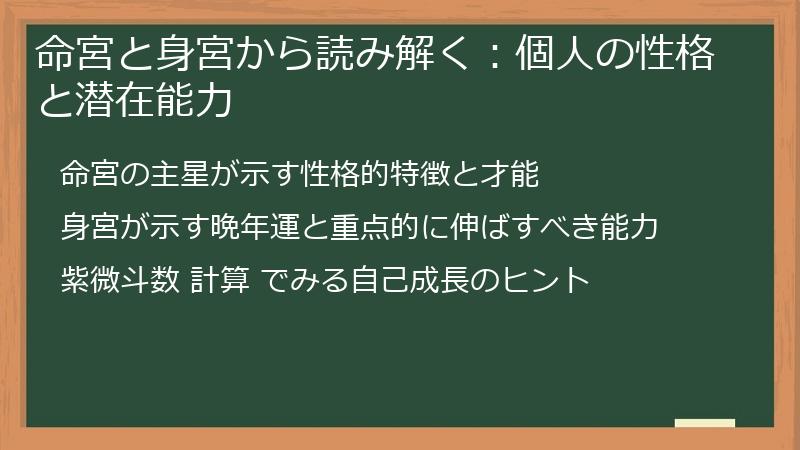 命宮と身宮から読み解く：個人の性格と潜在能力

命宮の主星が示す性格的特徴と才能

身宮が示す晩年運と重点的に伸ばすべき能力

紫微斗数 計算 でみる自己成長のヒント